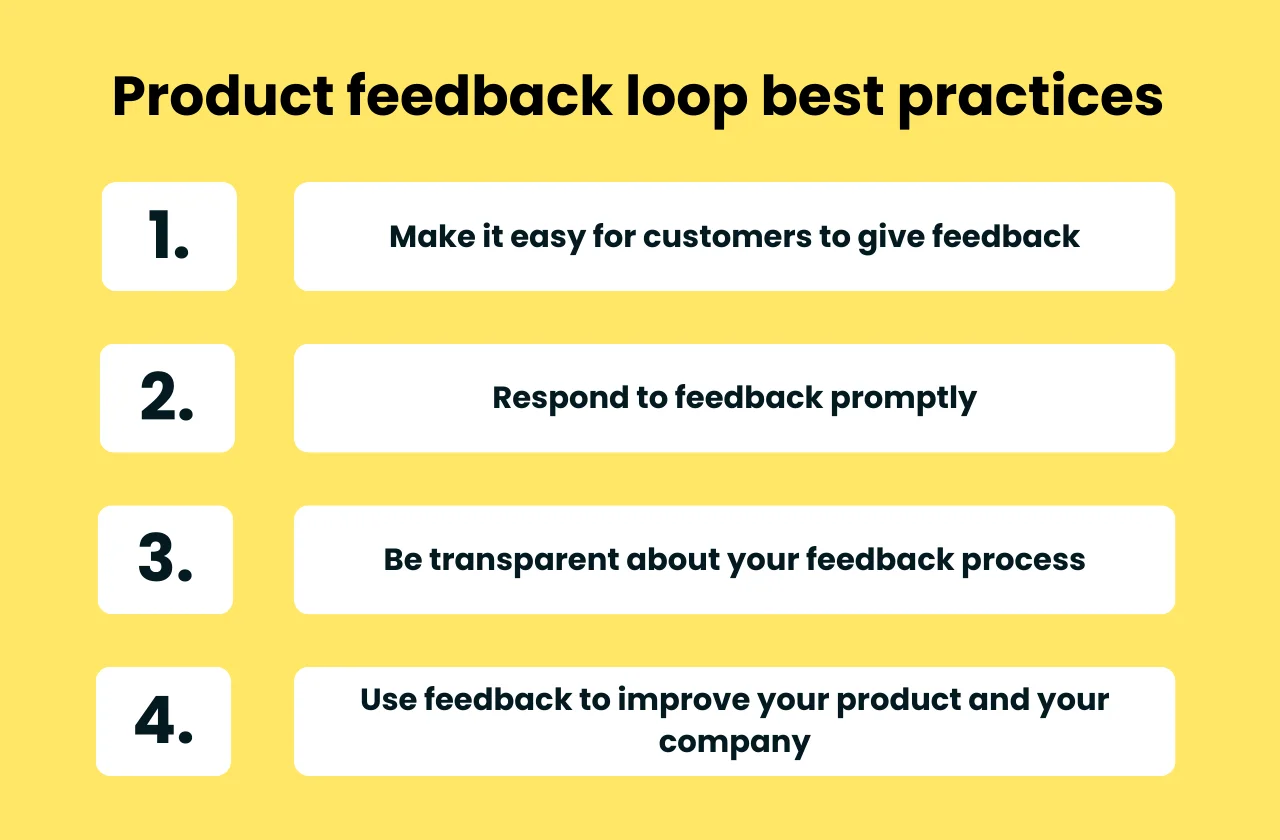 Product feedback loop best practices

1.

Make it easy for customers to give feedback

2.

Respond to feedback promptly

3.

Be transparent about your feedback process

4.

Use feedback to improve your product and your company